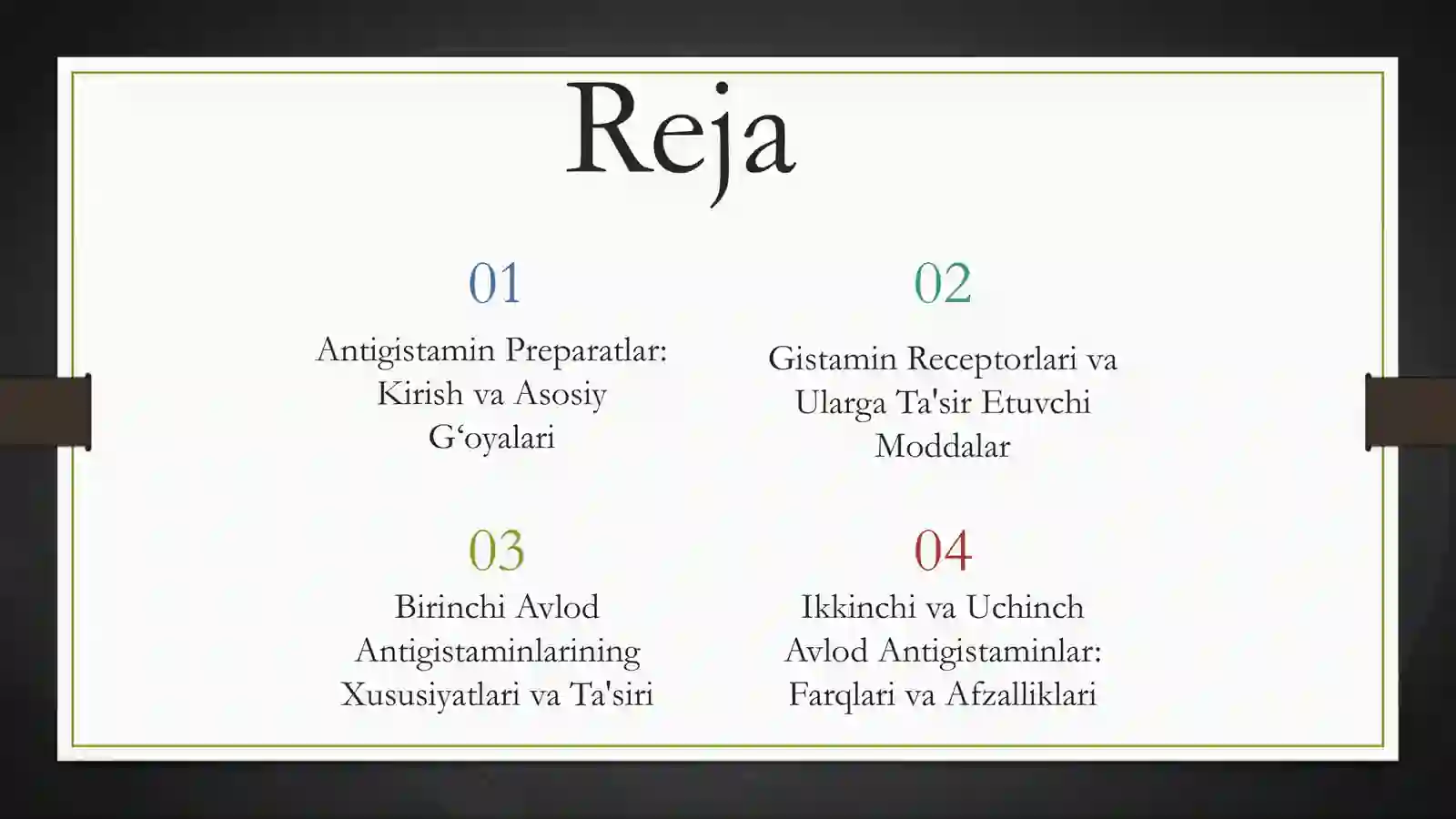 Reja

01

Antigistamin Preparatlar: Kirish va Asosiy G‘oyalari

02

Gistamin Receptorlari va Ularga Ta'sir Etuvchi Moddalar

03

Birinchi Avlod Antigistaminlarining Xususiyatlari va Ta'siri

04

Ikkinchi va Uchinch Avlod Antigistaminlar: Farqlari va Afzalliklari